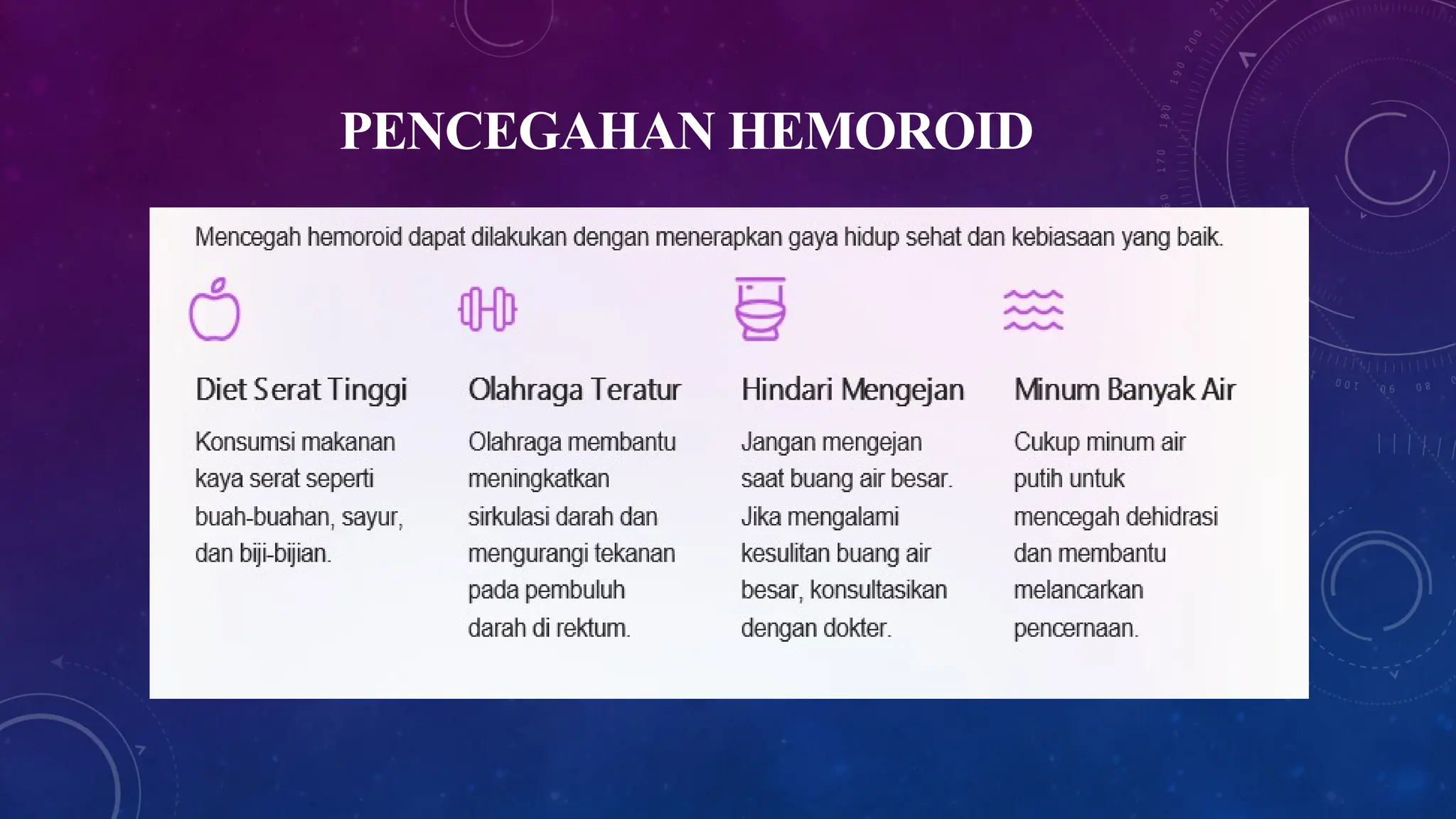 PENCEGAHAN HEMOROID

Mencegah hemoroid dapat dilakukan dengan menerapkan gaya hidup sehat dan kebiasaan yang baik.

Diet Serat Tinggi

Konsumsi makanan kaya serat seperti buah-buahan, sayur, dan biji-bijian.

Olahraga Teratur

Olahraga membantu meningkatkan sirkulasi darah dan mengurangi tekanan pada pembuluh darah di rektum.

Hindari Mengejan

Jangan mengejan saat buang air besar. Jika mengalami kesulitan buang air besar, konsultasikan dengan dokter.

Minum Banyak Air

Cukup minum air putih untuk mencegah dehidrasi dan membantu melancarkan pencernaan.